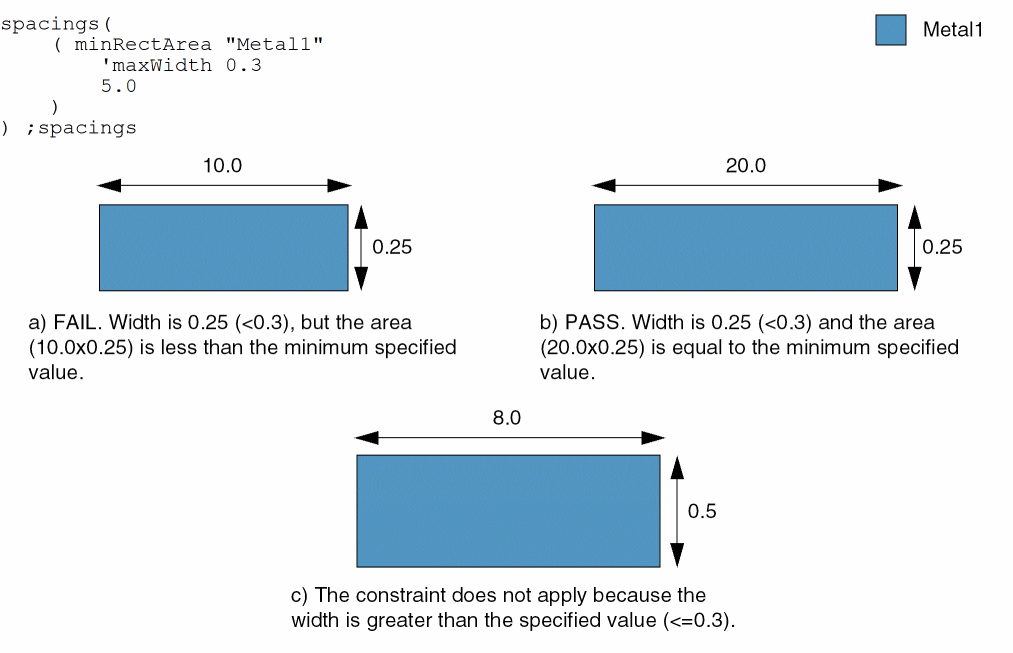 spacings(
    ( minRectArea "Metal1"
        'maxWidth 0.3
        5.0
    )
) ;spacings

Metal1

10.0

0.25

a) FAIL. Width is 0.25 (<0.3), but the area (10.0x0.25) is less than the minimum specified value.

20.0

0.25

b) PASS. Width is 0.25 (<0.3) and the area (20.0x0.25) is equal to the minimum specified value.

8.0

0.5

c) The constraint does not apply because the width is greater than the specified value (<=0.3).